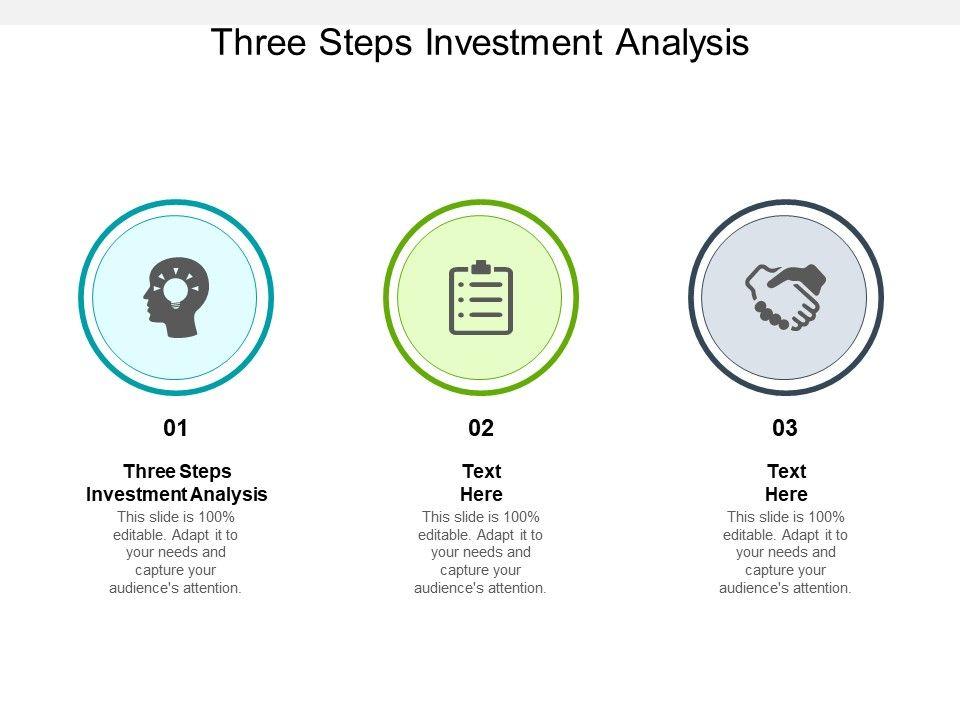 Three Steps Investment Analysis

01

Three Steps Investment Analysis

This slide is 100% editable. Adapt it to your needs and capture your audience's attention.

02

Text Here

This slide is 100% editable. Adapt it to your needs and capture your audience's attention.

03

Text Here

This slide is 100% editable. Adapt it to your needs and capture your audience's attention.